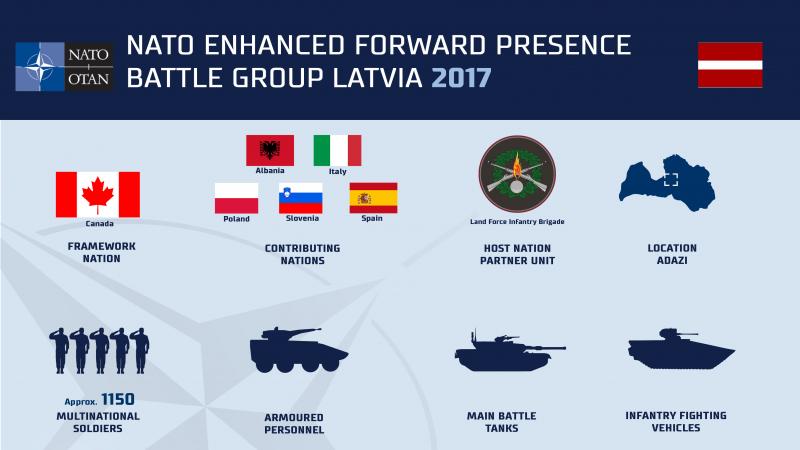 NATO OTAN

NATO ENHANCED FORWARD PRESENCE BATTLE GROUP LATVIA 2017

Canada

FRAMEWORK NATION

Albania

Italy

Poland

Slovenia

Spain

CONTRIBUTING NATIONS

Land Force Infantry Brigade

HOST NATION PARTNER UNIT

LOCATION ADAZI

Approx. 1150 MULTINATIONAL SOLDIERS

ARMOURED PERSONNEL

MAIN BATTLE TANKS

INFANTRY FIGHTING VEHICLES